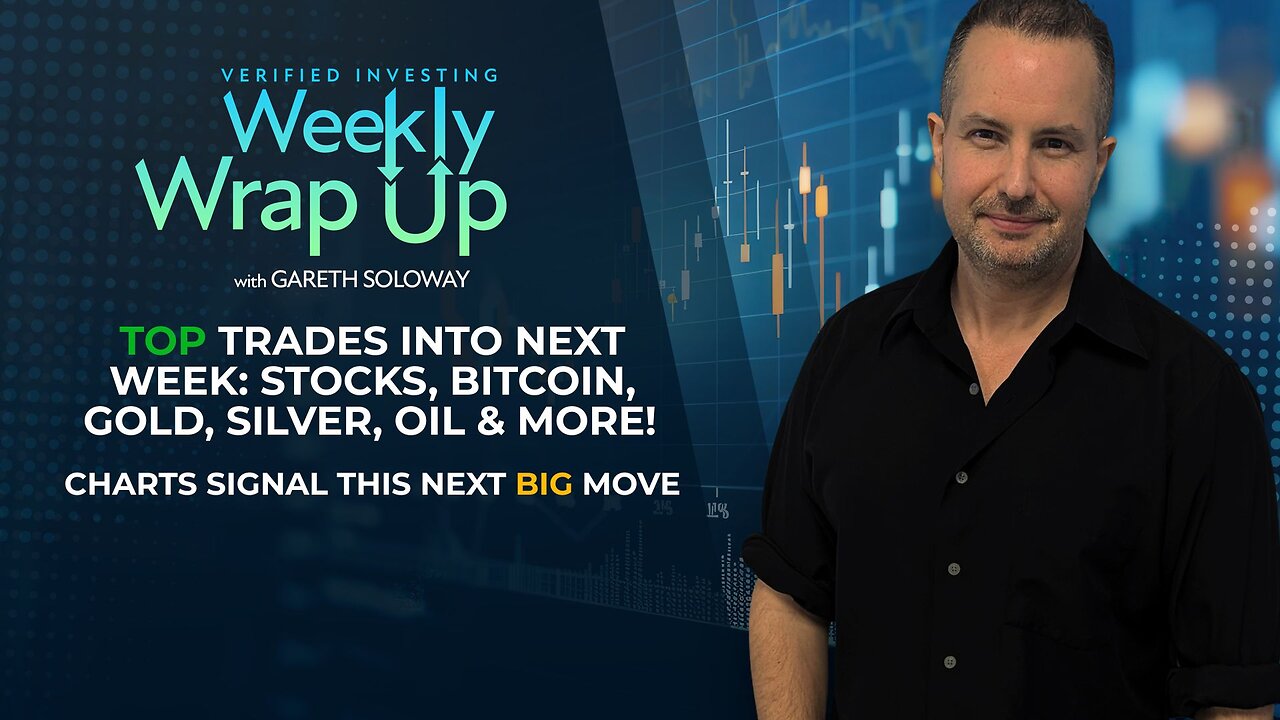 VERIFIED INVESTING
Weekly Wrap Up
with GARETH SOLOWAY

TOP TRADES INTO NEXT WEEK: STOCKS, BITCOIN, GOLD, SILVER, OIL & MORE!

CHARTS SIGNAL THIS NEXT BIG MOVE